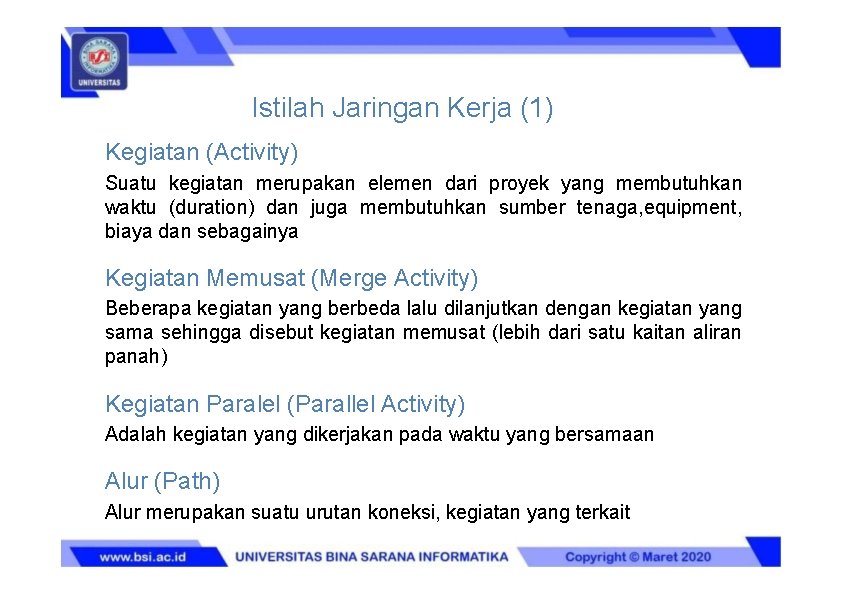 UNIVERSITAS

Istilah Jaringan Kerja (1)

Kegiatan (Activity)

Suatu kegiatan merupakan elemen dari proyek yang membutuhkan waktu (duration) dan juga membutuhkan sumber tenaga,equipment, biaya dan sebagainya

Kegiatan Memusat (Merge Activity)

Beberapa kegiatan yang berbeda lalu dilanjutkan dengan kegiatan yang sama sehingga disebut kegiatan memusat (lebih dari satu kaitan aliran panah)

Kegiatan Paralel (Parallel Activity)

Adalah kegiatan yang dikerjakan pada waktu yang bersamaan

Alur (Path)

Alur merupakan suatu urutan koneksi, kegiatan yang terkait

www.bsi.ac.id UNIVERSITAS BINA SARANA INFORMATIKA Copyright © Maret 2020